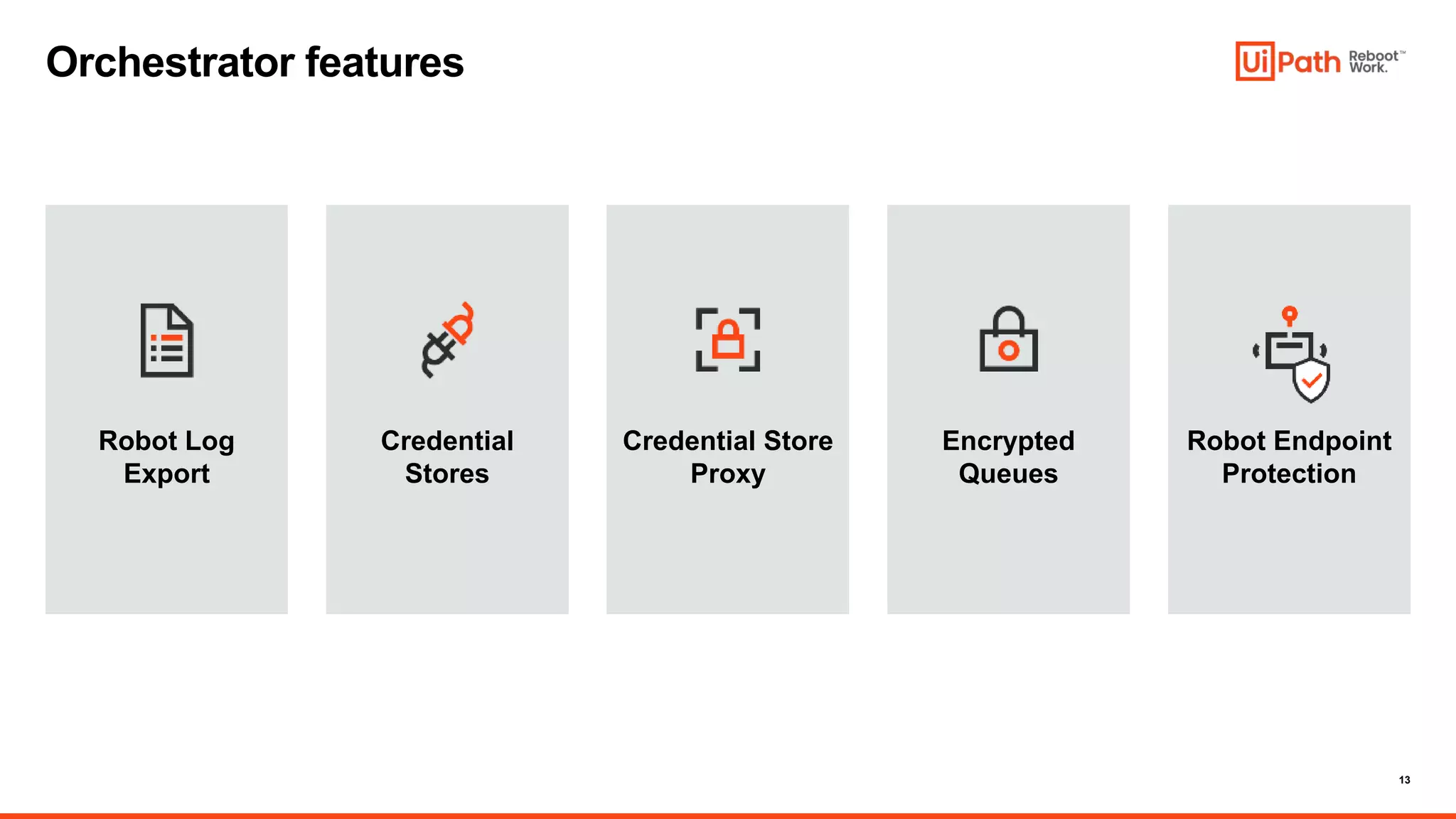 Orchestrator features

UiPath Reboot™ Work.

Robot Log Export

Credential Stores

Credential Store Proxy

Encrypted Queues

Robot Endpoint Protection

13